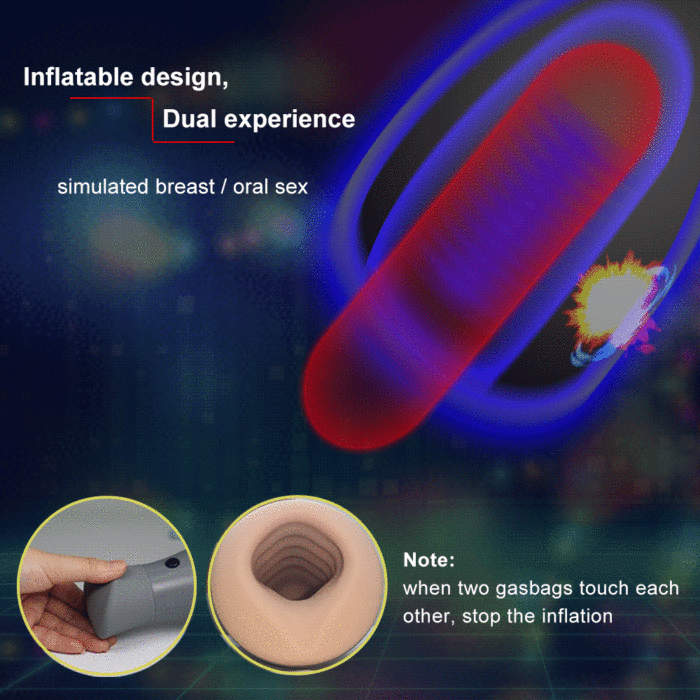 Inflatable design,

Dual experience

simulated breast / oral sex

Note:
when two gasbags touch each other, stop the inflation